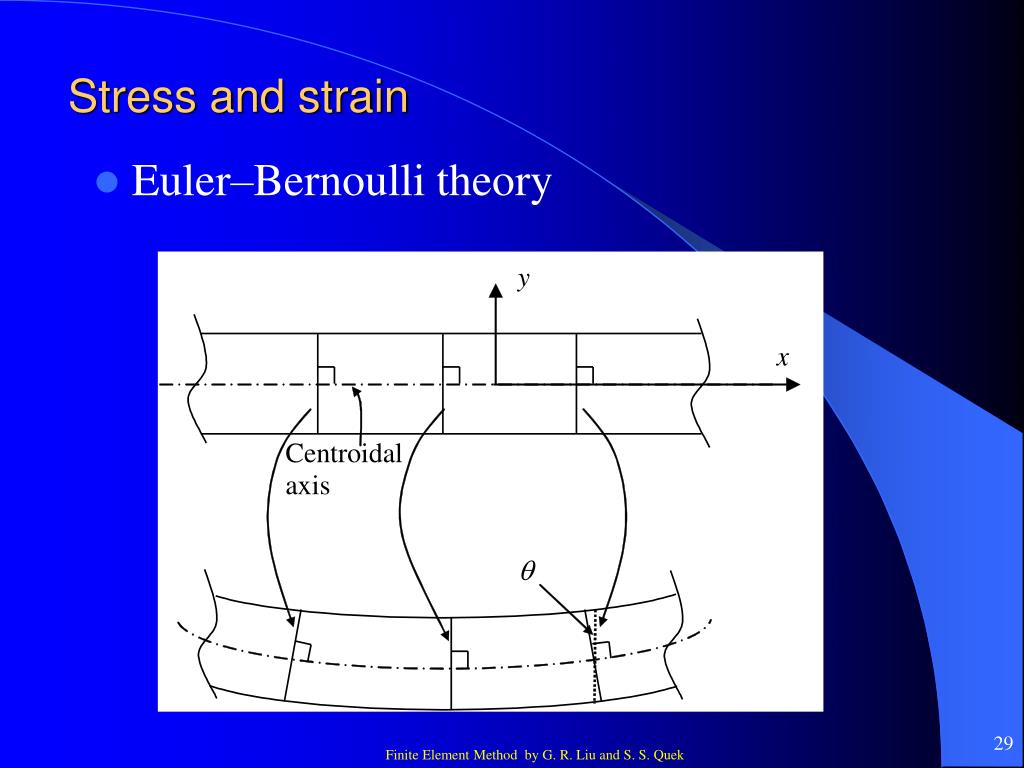 Stress and strain

Euler–Bernoulli theory

$y$

$x$

Centroidal axis

$\theta$

Finite Element Method by G. R. Liu and S. S. Quek

29